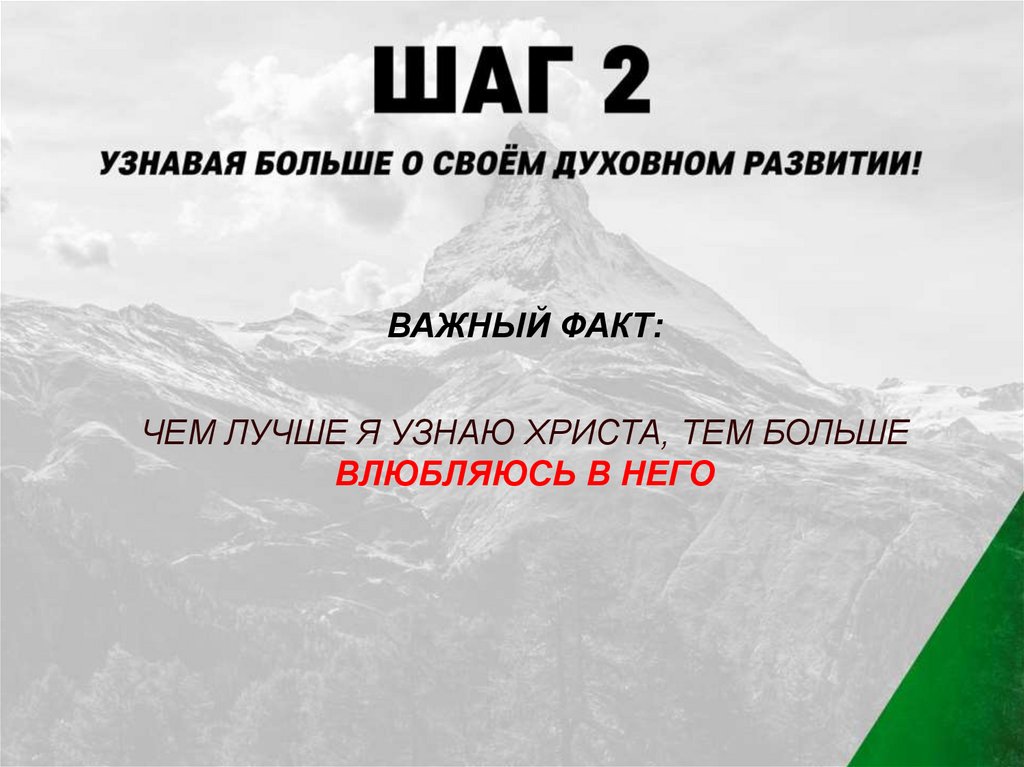 ШАГ 2

УЗНАВАЯ БОЛЬШЕ О СВОЁМ ДУХОВНОМ РАЗВИТИИ!

ВАЖНЫЙ ФАКТ:

ЧЕМ ЛУЧШЕ Я УЗНАЮ ХРИСТА, ТЕМ БОЛЬШЕ ВЛЮБЛЯЮСЬ В НЕГО